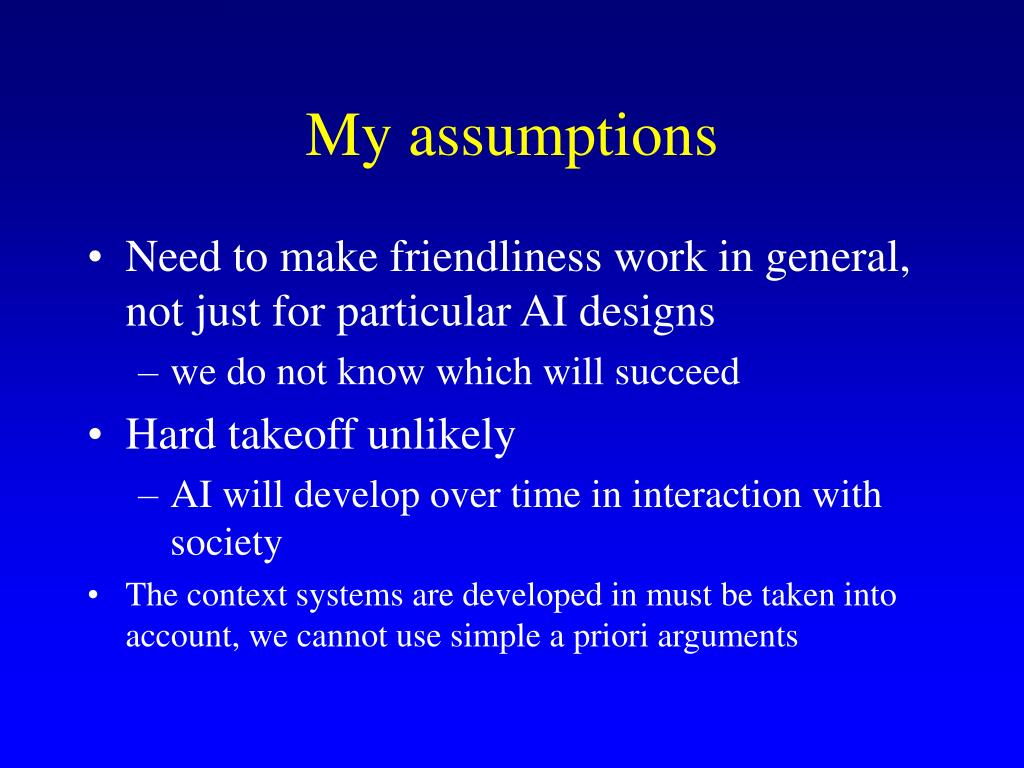 My assumptions

• Need to make friendliness work in general, not just for particular AI designs
– we do not know which will succeed
• Hard takeoff unlikely
– AI will develop over time in interaction with society
• The context systems are developed in must be taken into account, we cannot use simple a priori arguments